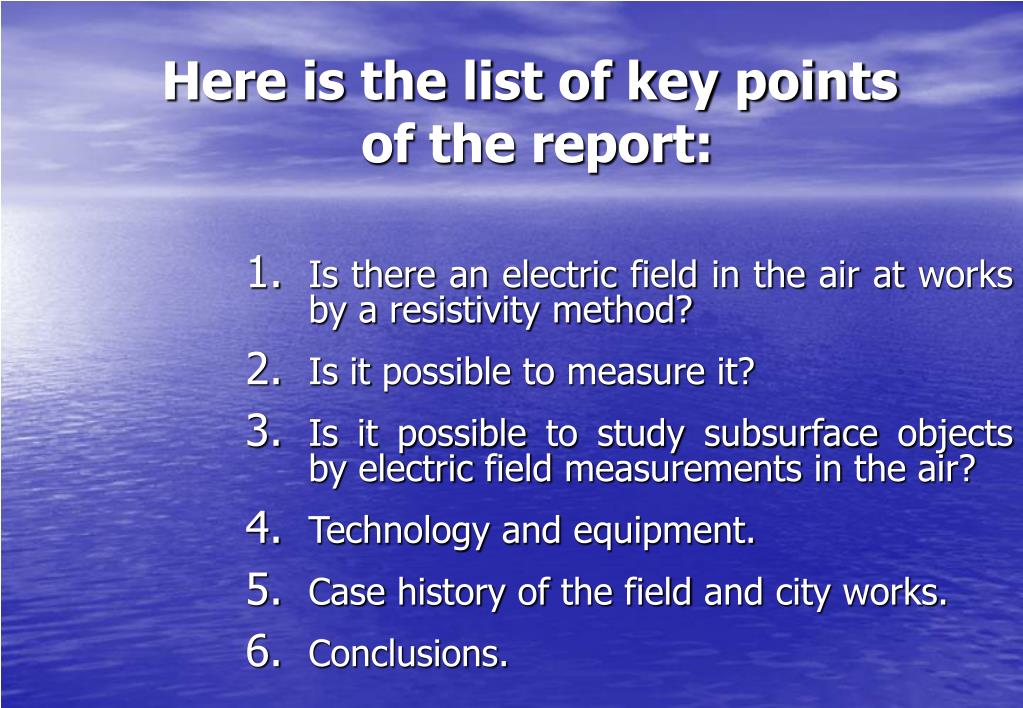 Here is the list of key points of the report:

1. Is there an electric field in the air at works by a resistivity method?
2. Is it possible to measure it?
3. Is it possible to study subsurface objects by electric field measurements in the air?
4. Technology and equipment.
5. Case history of the field and city works.
6. Conclusions.